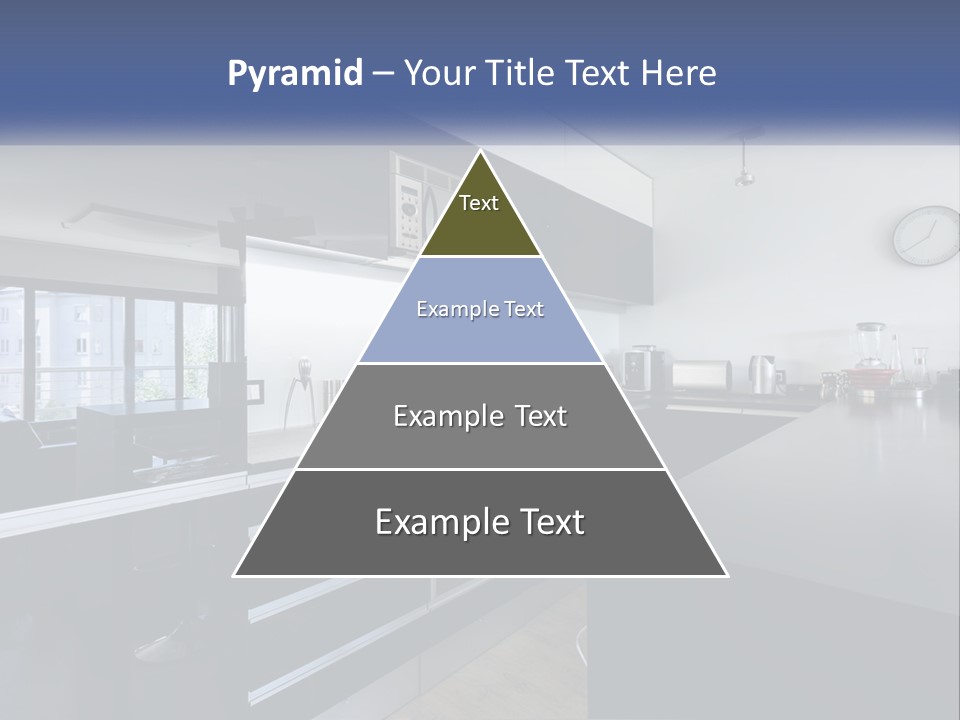 Pyramid – Your Title Text Here

Text

Example Text

Example Text

Example Text